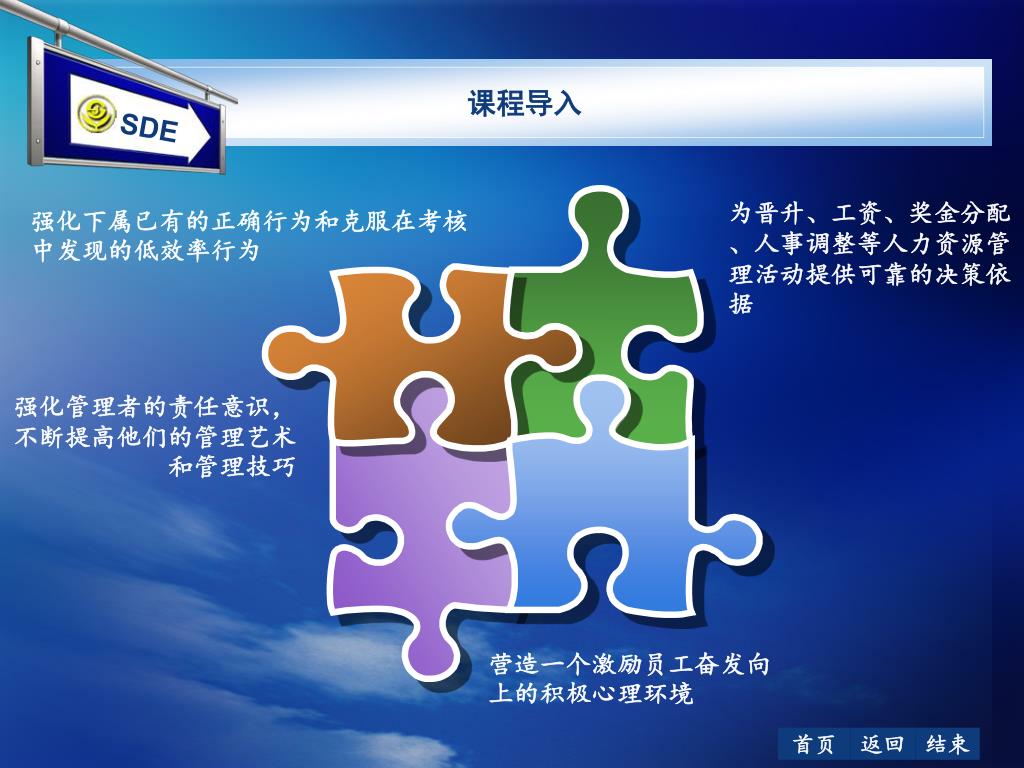 SDE

课程导入

强化下属已有的正确行为和克服在考核中发现的低效率行为

为晋升、工资、奖金分配、人事调整等人力资源管理活动提供可靠的决策依据

强化管理者的责任意识，不断提高他们的管理艺术和管理技巧

营造一个激励员工奋发向上的积极心理环境

首页 返回 结束